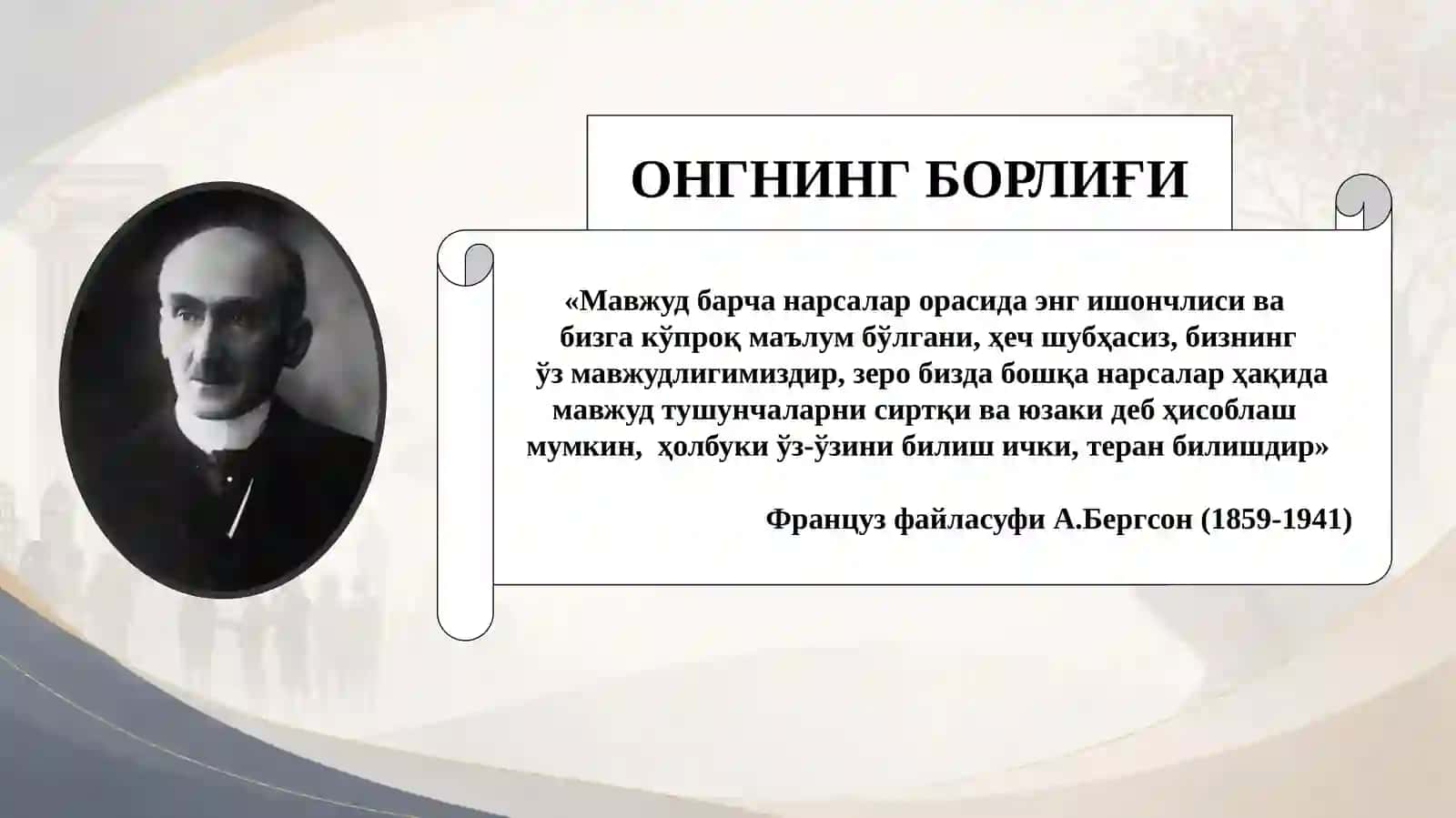 ОНГНИНГ БОРЛИҒИ

«Мавжуд барча нарсалар орасида энг ишончлиси ва бизга кўпроқ маълум бўлгани, ҳеч шубҳасиз, бизнинг ўз мавжудлигимиздир, зеро бизда бошқа нарсалар ҳақида мавжуд тушунчаларни сиртқи ва юзаки деб ҳисоблаш мумкин, ҳолбуки ўз-ўзини билиш ички, теран билишдир»

Француз файласуфи А.Бергсон (1859-1941)